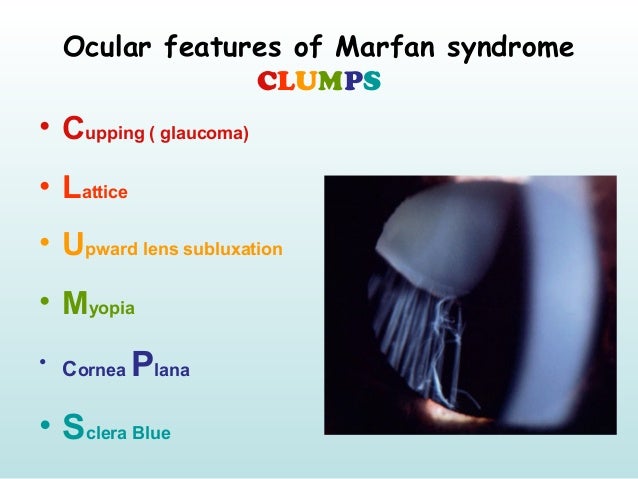 Ocular features of Marfan syndrome
CLUMPS

• Cupping ( glaucoma)

• Lattice

• Upward lens subluxation

• Myopia

• Cornea Plana

• Sclera Blue